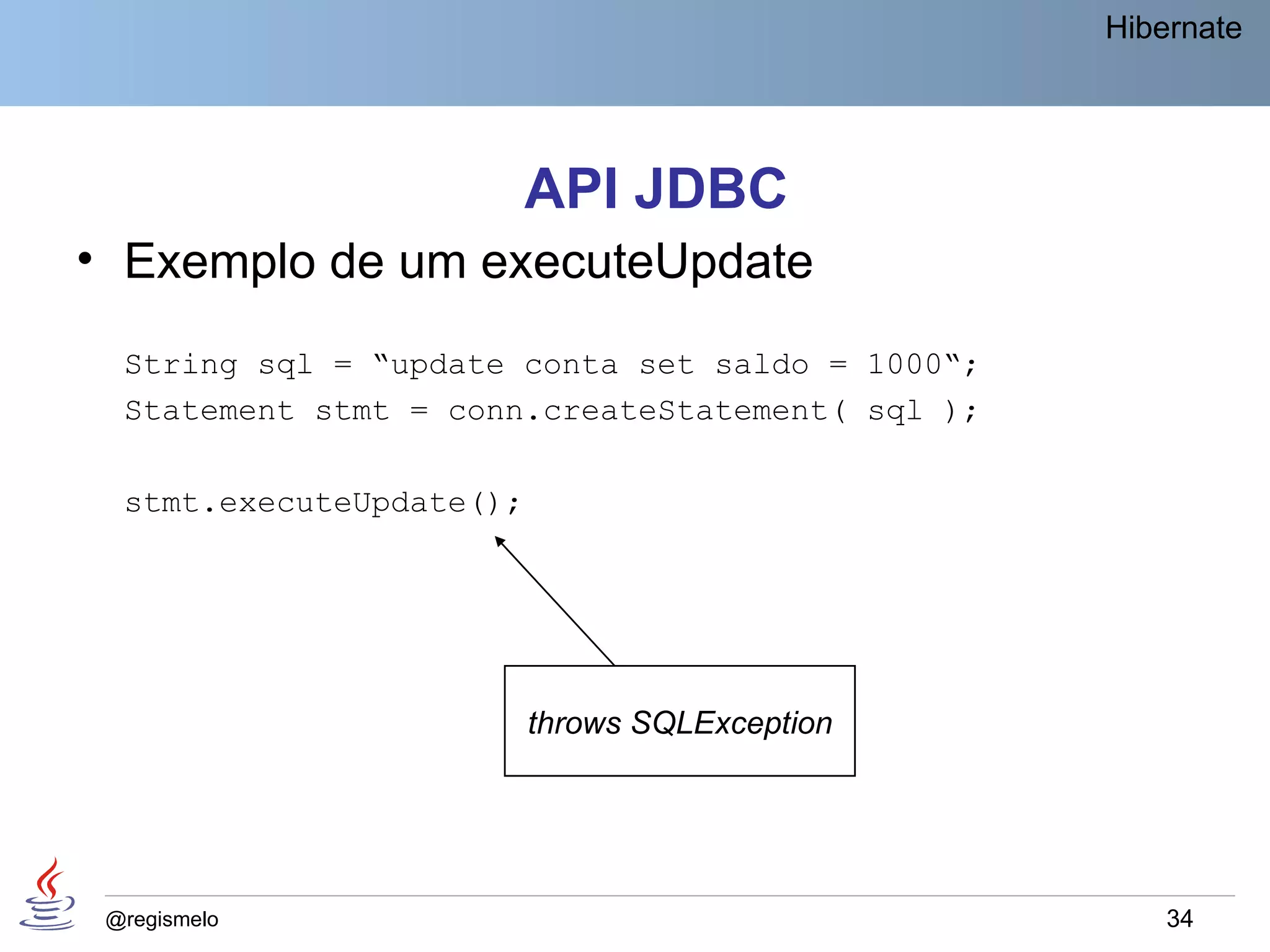 Hibernate

API JDBC

• Exemplo de um executeUpdate

String sql = “update conta set saldo = 1000“;
Statement stmt = conn.createStatement( sql );

stmt.executeUpdate();

throws SQLException

@regismelo

34